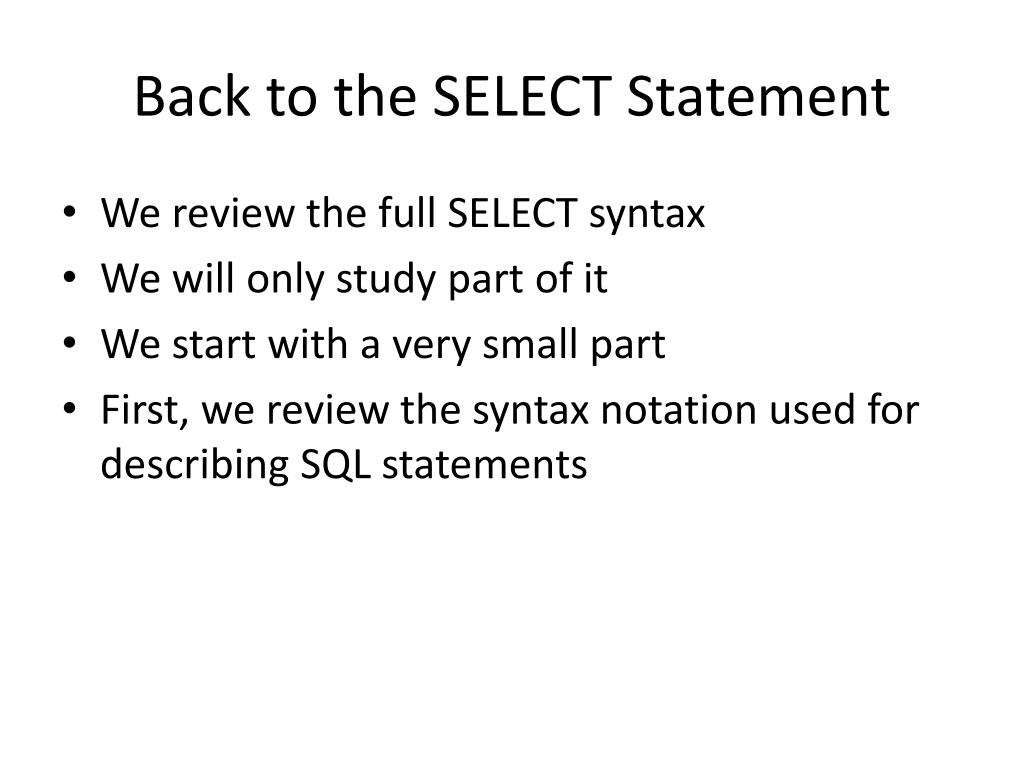 Back to the SELECT Statement

• We review the full SELECT syntax
• We will only study part of it
• We start with a very small part
• First, we review the syntax notation used for describing SQL statements